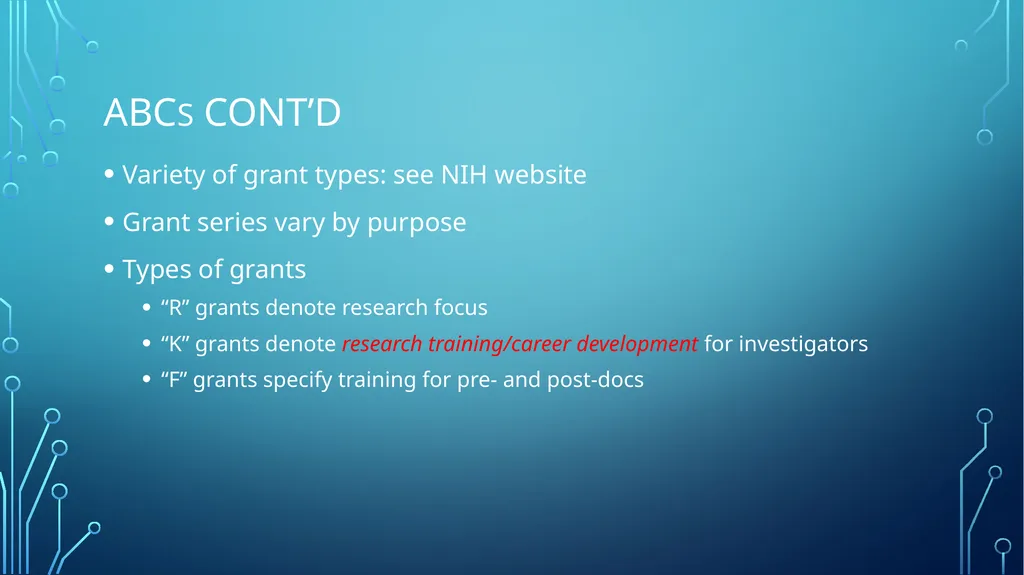 ABCs CONT’D

• Variety of grant types: see NIH website

• Grant series vary by purpose

• Types of grants

• “R” grants denote research focus

• “K” grants denote research training/career development for investigators

• “F” grants specify training for pre- and post-docs